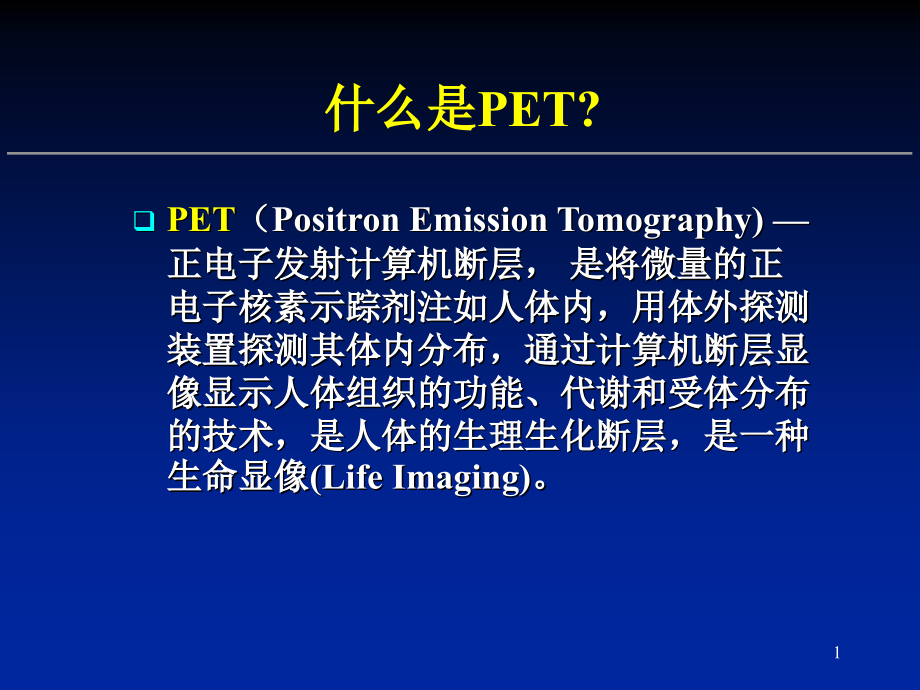 什么是PET?

PET（Positron Emission Tomography) — 正电子发射计算机断层， 是将微量的正电子核素示踪剂注如人体内，用体外探测装置探测其体内分布，通过计算机断层显像显示人体组织的功能、代谢和受体分布的技术，是人体的生理生化断层，是一种生命显像(Life Imaging)。

1